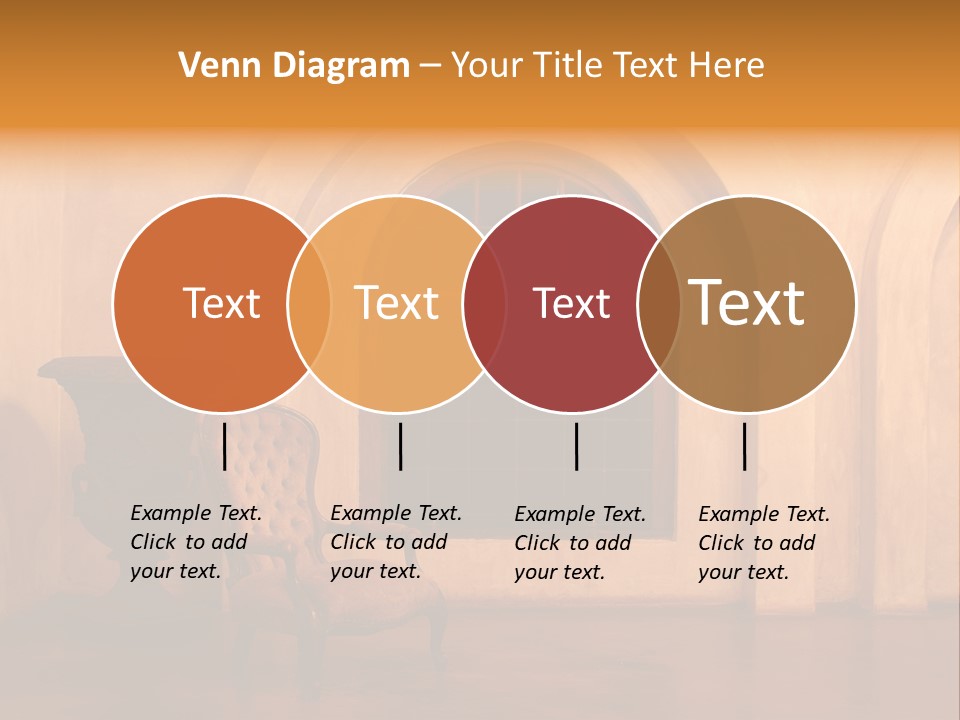 Venn Diagram – Your Title Text Here

Text

Text

Text

Text

Example Text. Click to add your text.

Example Text. Click to add your text.

Example Text. Click to add your text.

Example Text. Click to add your text.